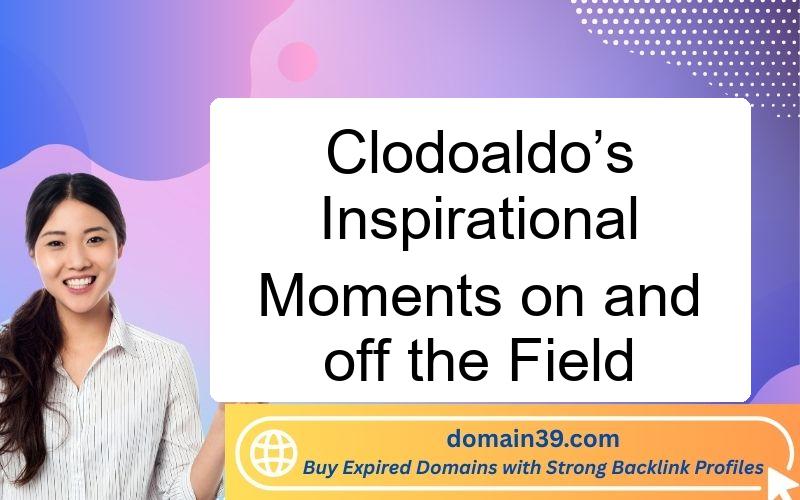 Clodoaldo’s Inspirational Moments on and off the Field

domain39.com
Buy Expired Domains with Strong Backlink Profiles